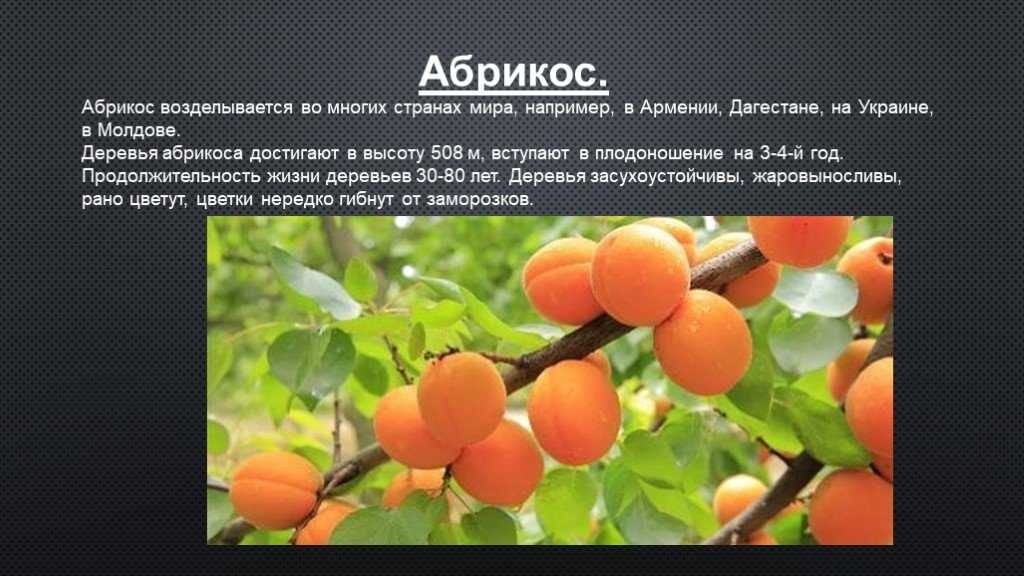 Абрикос.

Абрикос возделывается во многих странах мира, например, в Армении, Дагестане, на Украине, в Молдове.
Деревья абрикоса достигают в высоту 508 м, вступают в плодоношение на 3-4-й год. Продолжительность жизни деревьев 30-80 лет. Деревья засухоустойчивы, жаровыносливы, рано цветут, цветки нередко гибнут от заморозков.